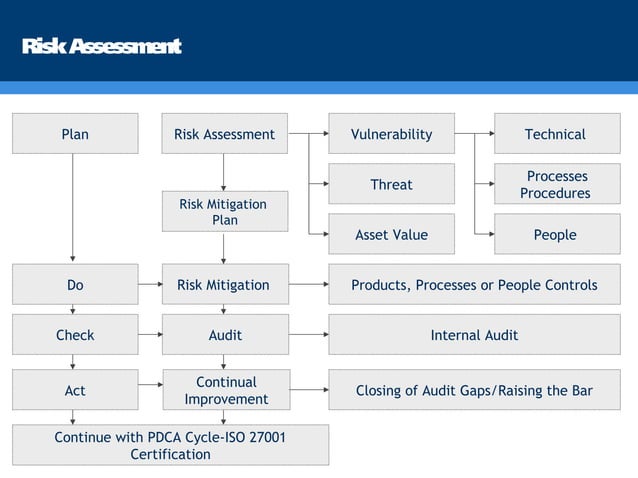 Risk Assessment

Plan

Risk Assessment

Vulnerability

Technical

Threat

Processes Procedures

Risk Mitigation Plan

Asset Value

People

Do

Risk Mitigation

Products, Processes or People Controls

Check

Audit

Internal Audit

Act

Continual Improvement

Closing of Audit Gaps/Raising the Bar

Continue with PDCA Cycle-ISO 27001 Certification